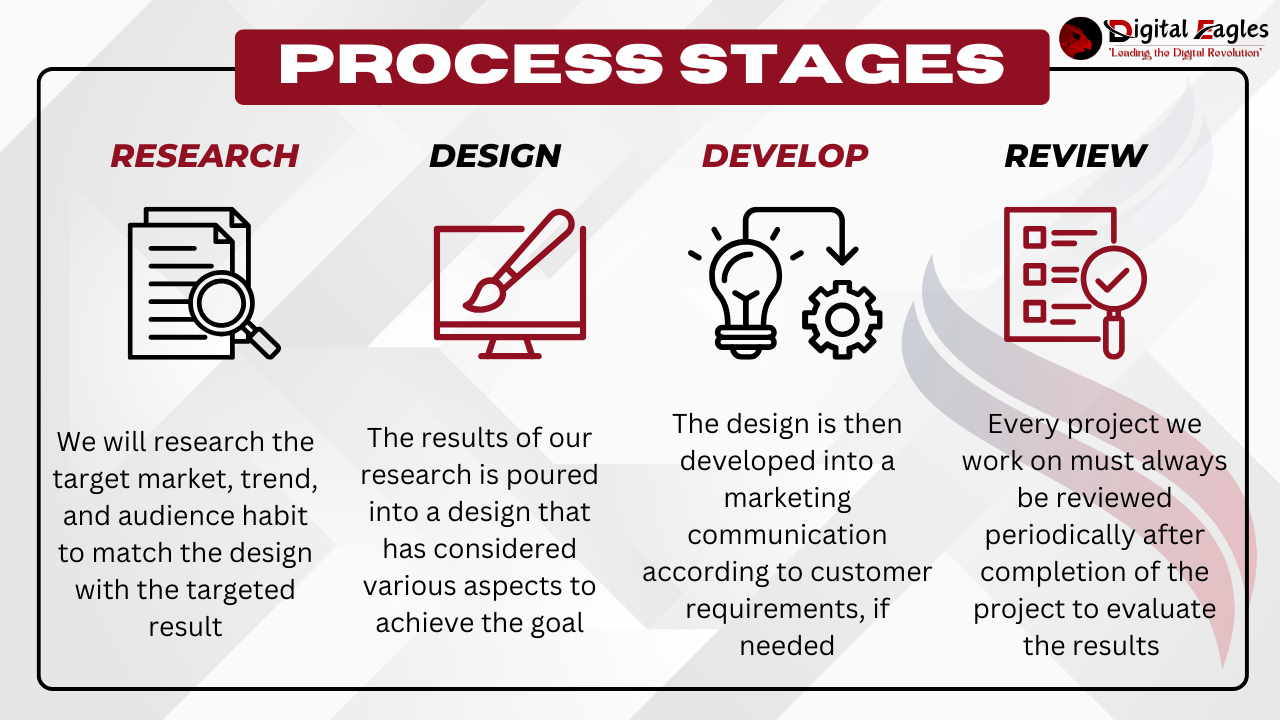 PROCESS STAGES

Digital Eagles
"Leading the Digital Revolution"

RESEARCH

We will research the target market, trend, and audience habit to match the design with the targeted result

DESIGN

The results of our research is poured into a design that has considered various aspects to achieve the goal

DEVELOP

The design is then developed into a marketing communication according to customer requirements, if needed

REVIEW

Every project we work on must always be reviewed periodically after completion of the project to evaluate the results